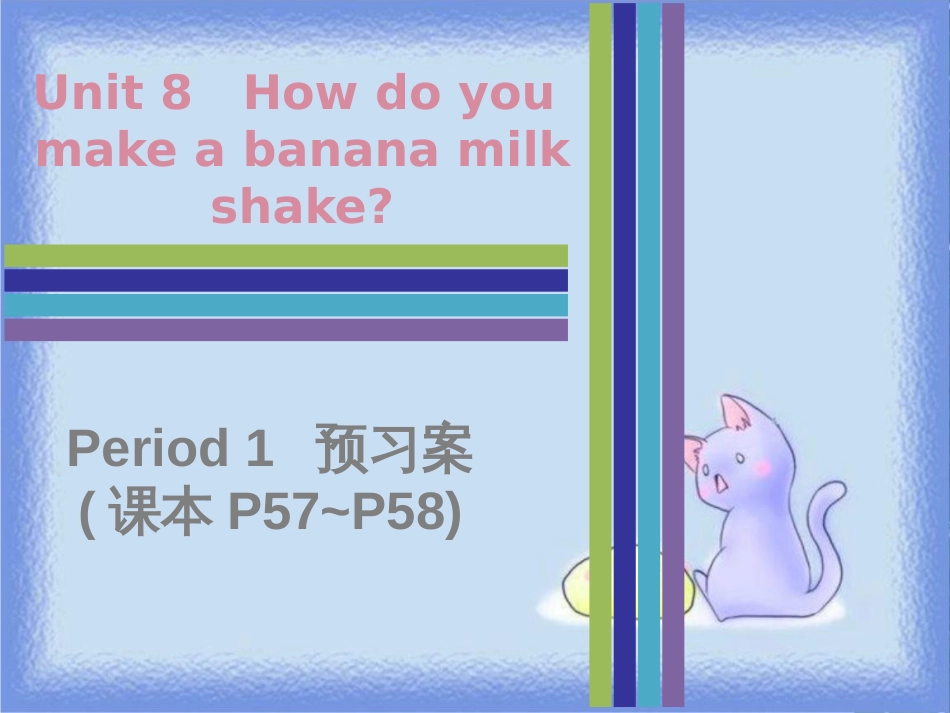 Unit 8 How do you make a banana milk shake?

Period 1 预习案
( 课本 P57~P58)